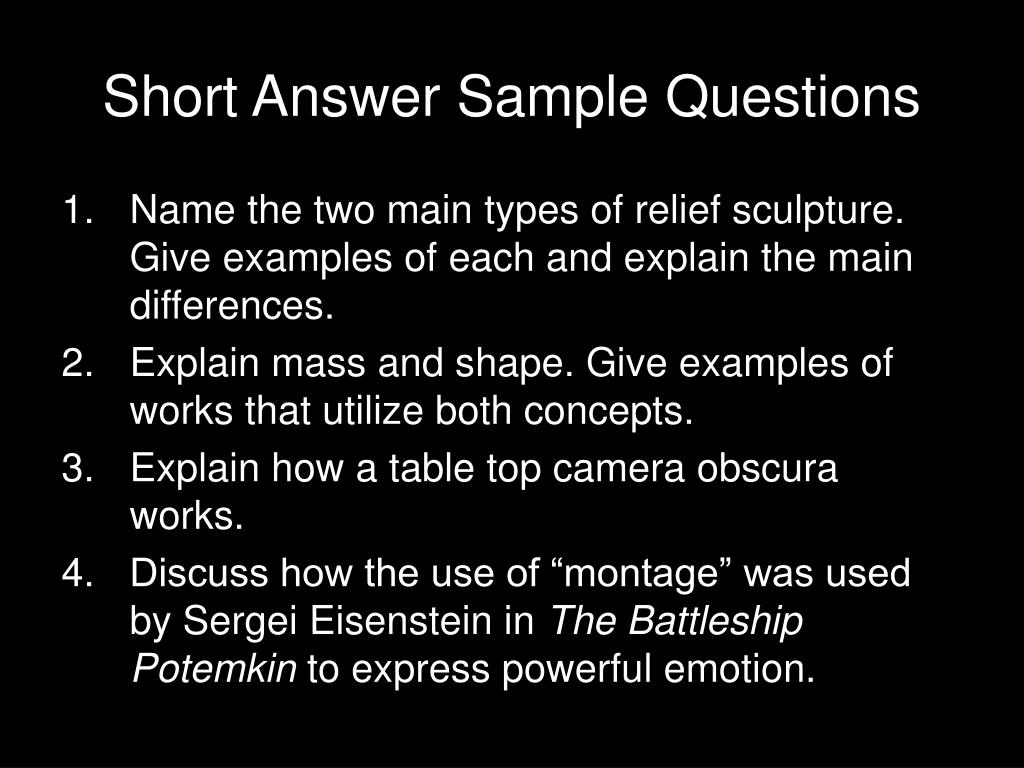 Short Answer Sample Questions

1. Name the two main types of relief sculpture. Give examples of each and explain the main differences.
2. Explain mass and shape. Give examples of works that utilize both concepts.
3. Explain how a table top camera obscura works.
4. Discuss how the use of “montage” was used by Sergei Eisenstein in The Battleship Potemkin to express powerful emotion.